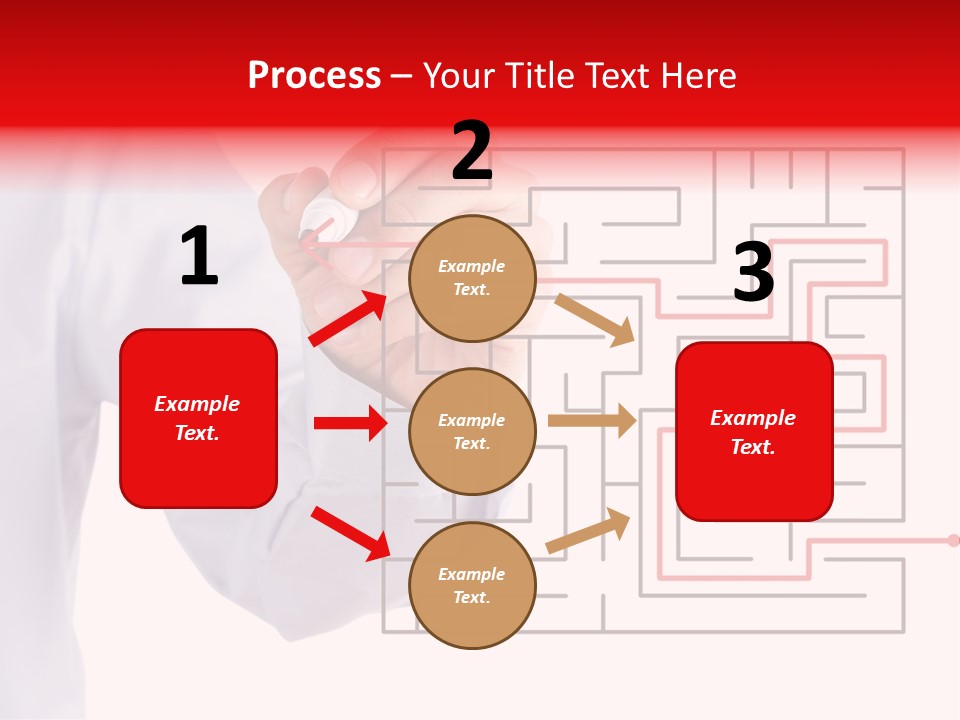 Process – Your Title Text Here

1

Example Text.

2

Example Text.

Example Text.

Example Text.

3

Example Text.